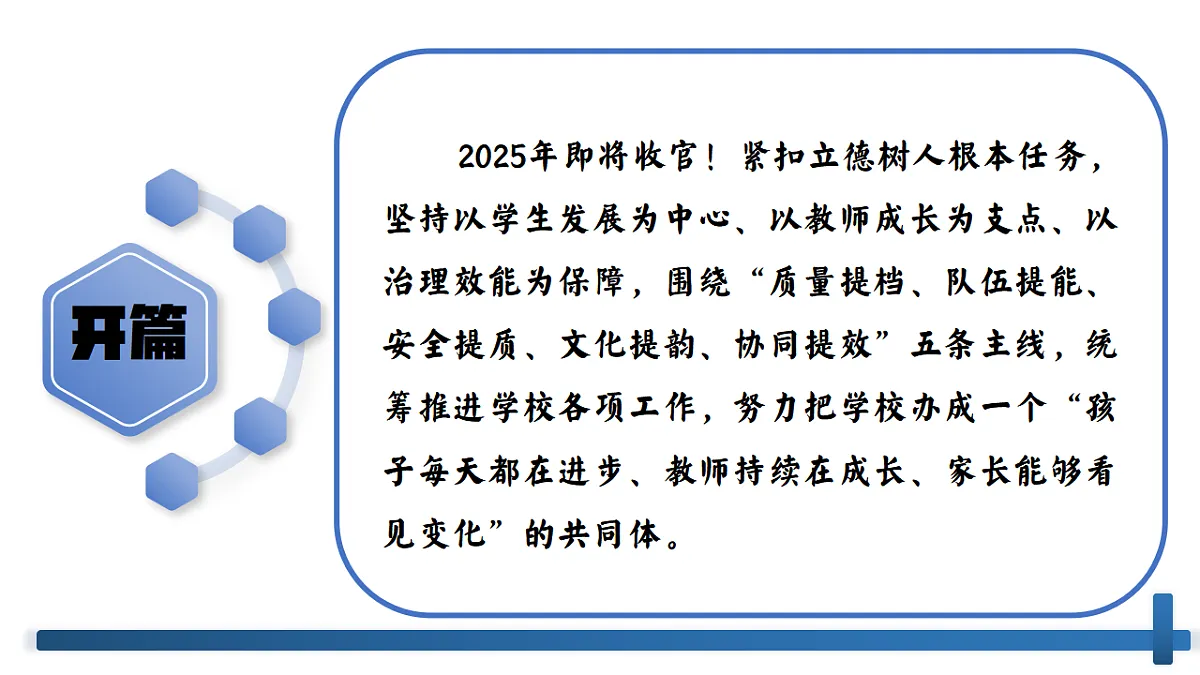 开篇

2025年即将收官！紧扣立德树人根本任务，坚持以学生发展为中心、以教师成长为支点、以治理效能为保障，围绕“质量提档、队伍提能、安全提质、文化提韵、协同提效”五条主线，统筹推进学校各项工作，努力把学校办成一个“孩子每天都在进步、教师持续在成长、家长能够看见变化”的共同体。